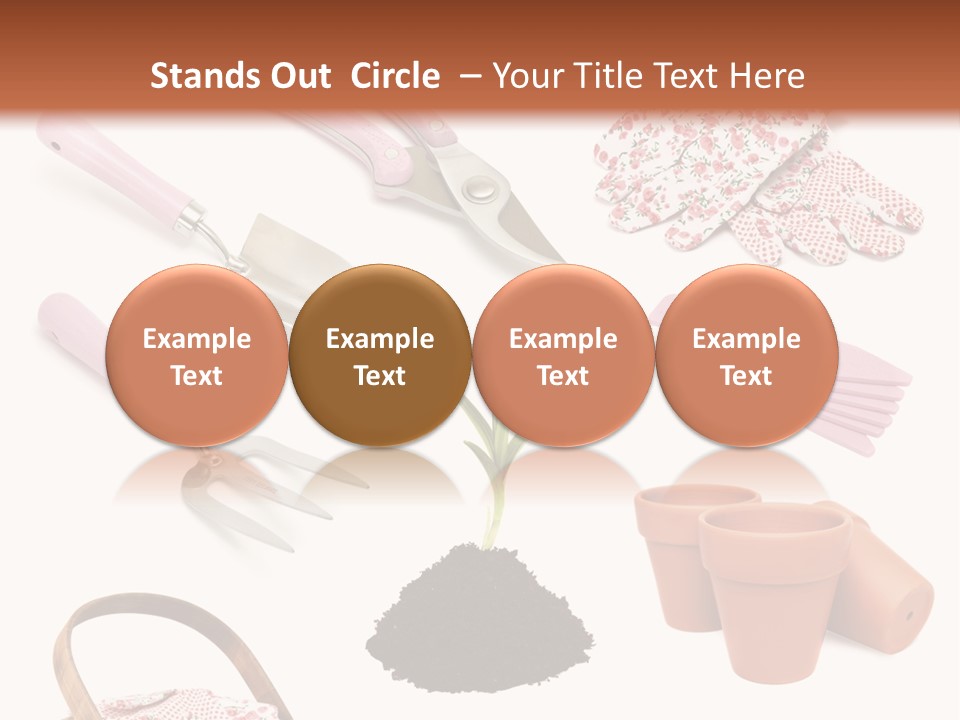 Stands Out Circle – Your Title Text Here

Example Text

Example Text

Example Text

Example Text